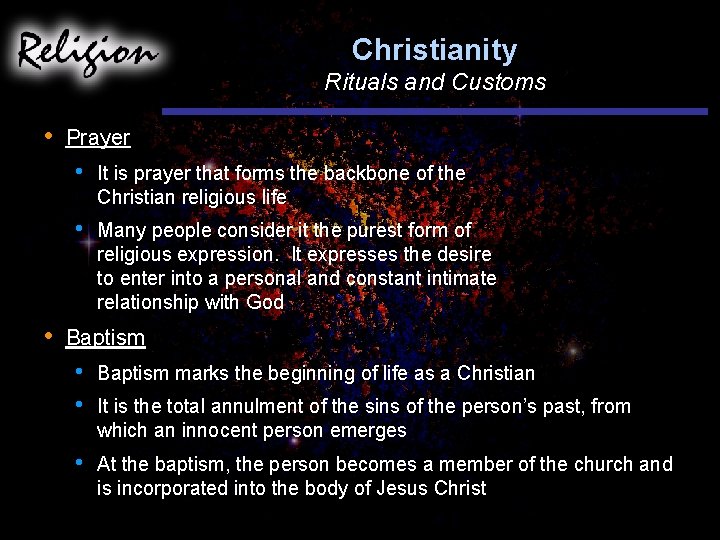 Religion

Christianity
Rituals and Customs

• Prayer
  • It is prayer that forms the backbone of the Christian religious life
  • Many people consider it the purest form of religious expression. It expresses the desire to enter into a personal and constant intimate relationship with God
• Baptism
  • Baptism marks the beginning of life as a Christian
  • It is the total annulment of the sins of the person's past, from which an innocent person emerges
  • At the baptism, the person becomes a member of the church and is incorporated into the body of Jesus Christ